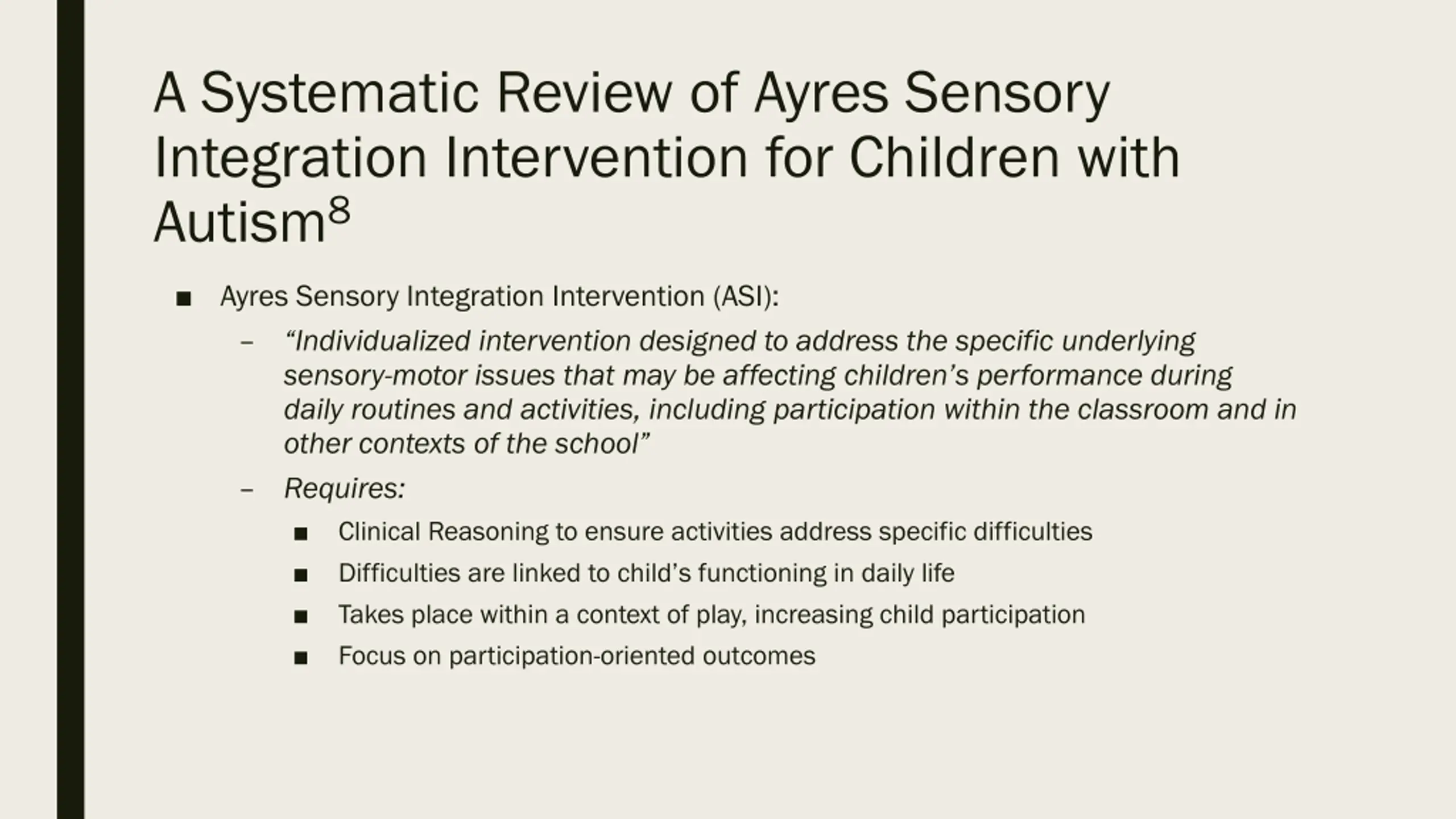 A Systematic Review of Ayres Sensory Integration Intervention for Children with Autism$^8$

■ Ayres Sensory Integration Intervention (ASI):

– “Individualized intervention designed to address the specific underlying sensory-motor issues that may be affecting children’s performance during daily routines and activities, including participation within the classroom and in other contexts of the school”

– Requires:

■ Clinical Reasoning to ensure activities address specific difficulties

■ Difficulties are linked to child’s functioning in daily life

■ Takes place within a context of play, increasing child participation

■ Focus on participation-oriented outcomes